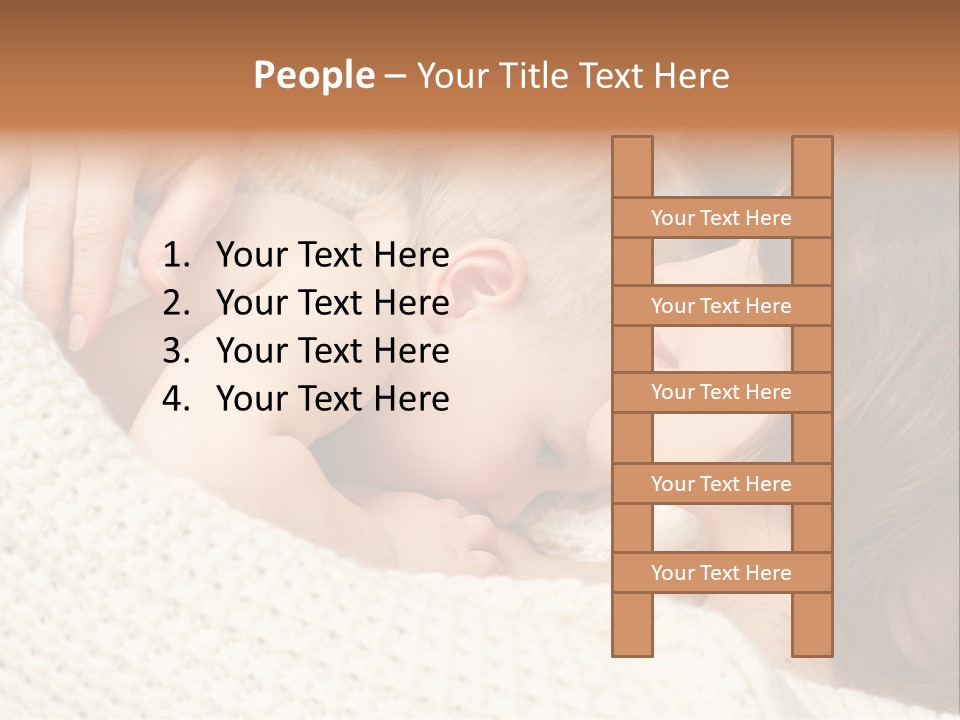 People – Your Title Text Here

1. Your Text Here
2. Your Text Here
3. Your Text Here
4. Your Text Here

Your Text Here

Your Text Here

Your Text Here

Your Text Here

Your Text Here